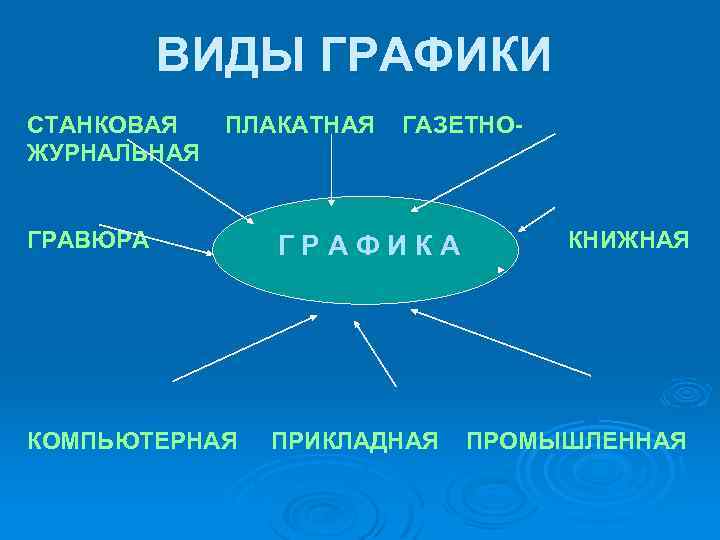 ВИДЫ ГРАФИКИ

СТАНКОВАЯ ПЛАКАТНАЯ ГАЗЕТНО-ЖУРНАЛЬНАЯ

ГРАВЮРА

Г Р А Ф И К А

КНИЖНАЯ

КОМПЬЮТЕРНАЯ ПРИКЛАДНАЯ ПРОМЫШЛЕННАЯ